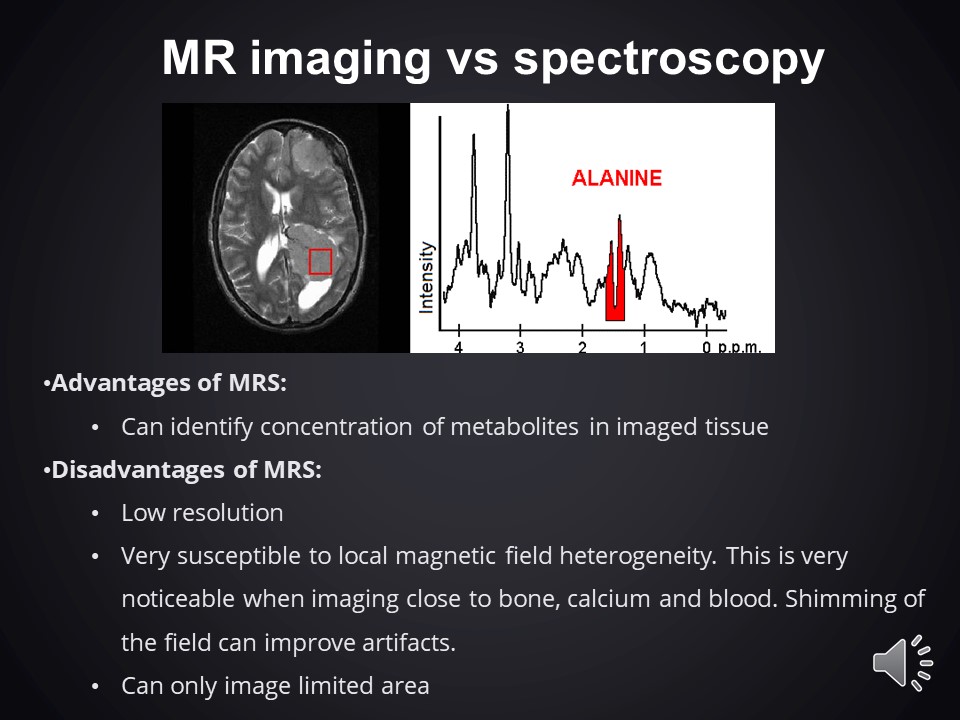 MR imaging vs spectroscopy

ALANINE

Intensity

4 3 2 1 0 p.p.m.

•Advantages of MRS:

• Can identify concentration of metabolites in imaged tissue

•Disadvantages of MRS:

• Low resolution

• Very susceptible to local magnetic field heterogeneity. This is very noticeable when imaging close to bone, calcium and blood. Shimming of the field can improve artifacts.

• Can only image limited area